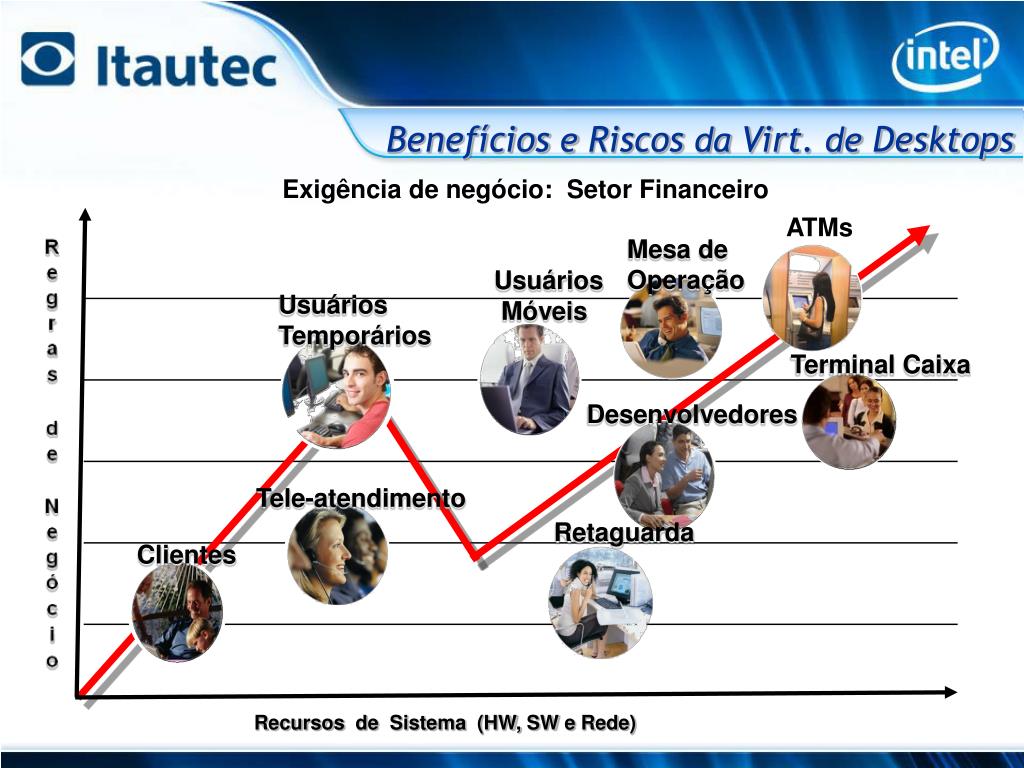 Itautec

intel

Benefícios e Riscos da Virt. de Desktops

Exigência de negócio: Setor Financeiro

Regras de Negócio

ATMs

Mesa de Operação

Usuários Móveis

Usuários Temporários

Terminal Caixa

Desenvolvedores

Tele-atendimento

Retaguarda

Clientes

Recursos de Sistema (HW, SW e Rede)